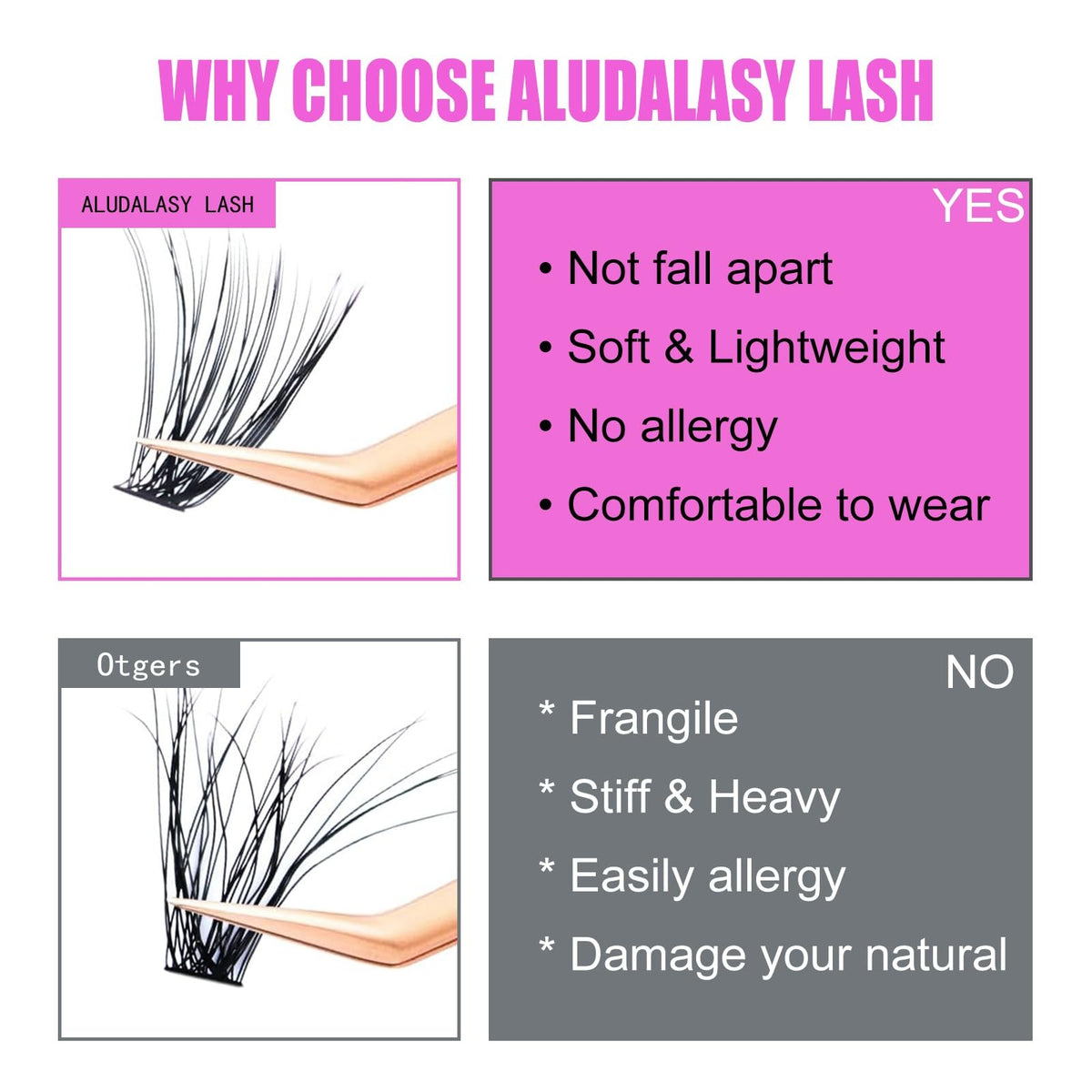 WHY CHOOSE ALUDALASY LASH

ALUDALASY LASH

YES

• Not fall apart
• Soft & Lightweight
• No allergy
• Comfortable to wear

Otgers

NO

* Frangile
* Stiff & Heavy
* Easily allergy
* Damage your natural